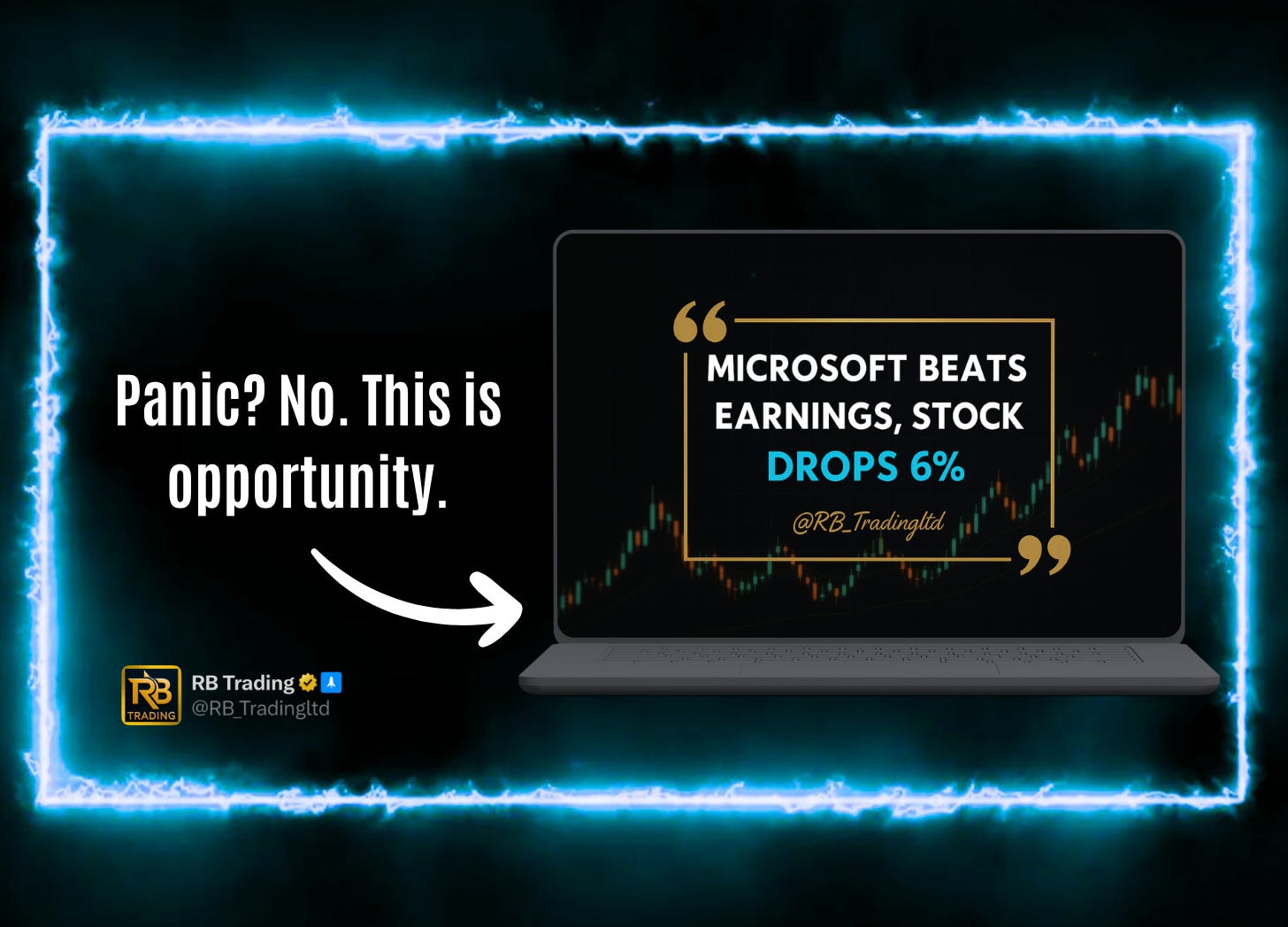 Panic? No. This is opportunity.

MICROSOFT BEATS EARNINGS, STOCK DROPS 6%

@RB_Tradingltd

RB TRADING

RB Trading
@RB_Tradingltd